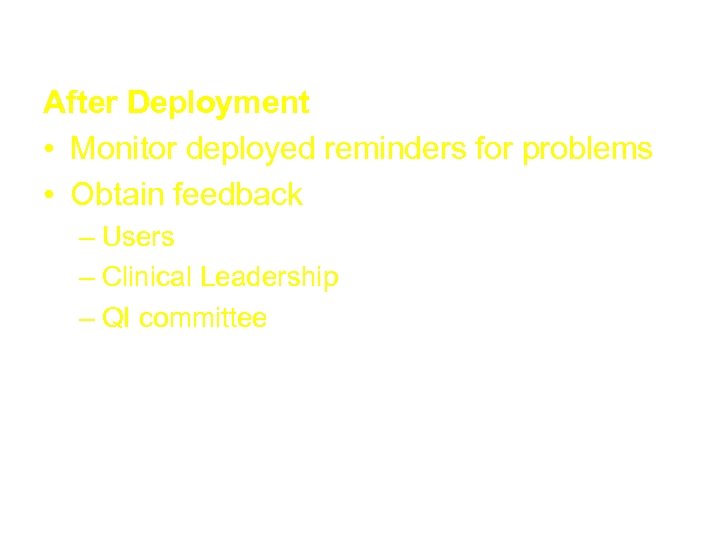 After Deployment

• Monitor deployed reminders for problems
• Obtain feedback
– Users
– Clinical Leadership
– QI committee